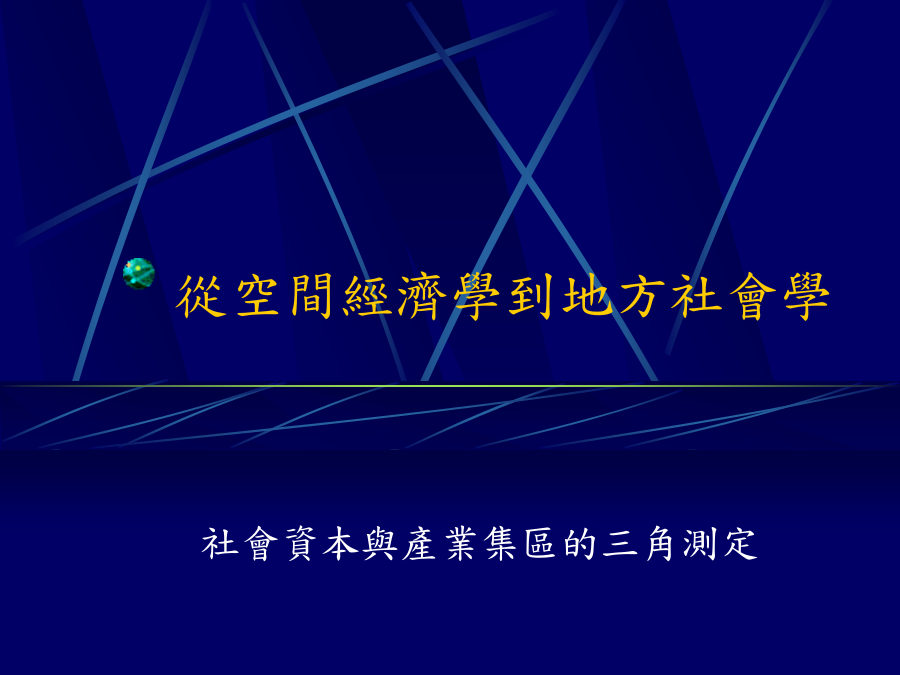 從空間經濟學到地方社會學

社會資本與產業集區的三角測定